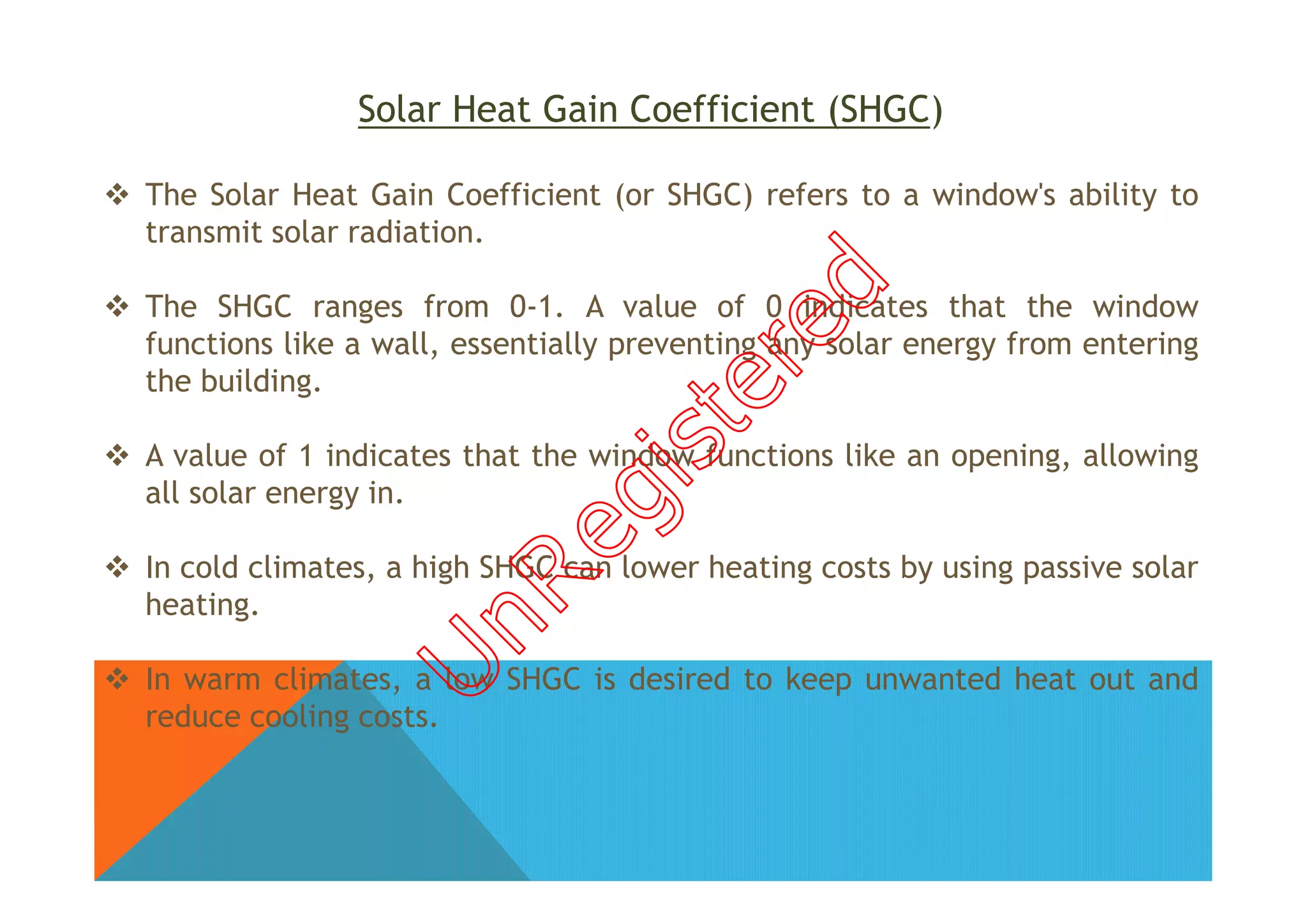 Solar Heat Gain Coefficient (SHGC)

❖ The Solar Heat Gain Coefficient (or SHGC) refers to a window's ability to transmit solar radiation.

❖ The SHGC ranges from 0-1. A value of 0 indicates that the window functions like a wall, essentially preventing any solar energy from entering the building.

❖ A value of 1 indicates that the window functions like an opening, allowing all solar energy in.

❖ In cold climates, a high SHGC can lower heating costs by using passive solar heating.

❖ In warm climates, a low SHGC is desired to keep unwanted heat out and reduce cooling costs.

UnRegistered